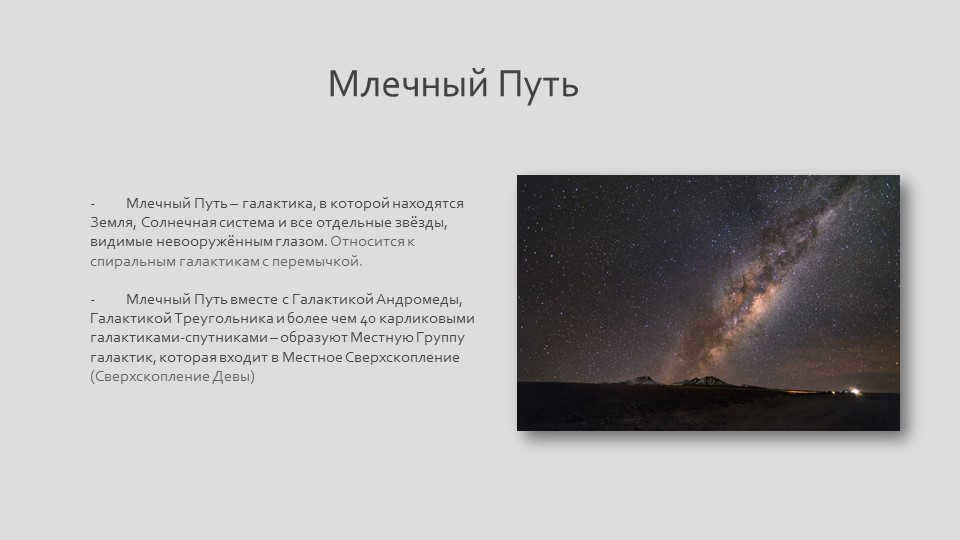 Млечный Путь

- Млечный Путь – галактика, в которой находятся Земля, Солнечная система и все отдельные звёзды, видимые невооружённым глазом. Относится к спиральным галактикам с перемычкой.

- Млечный Путь вместе с Галактикой Андромеды, Галактикой Треугольника и более чем 40 карликовыми галактиками-спутниками – образуют Местную Группу галактик, которая входит в Местное Сверхскопление (Сверхскопление Девы)